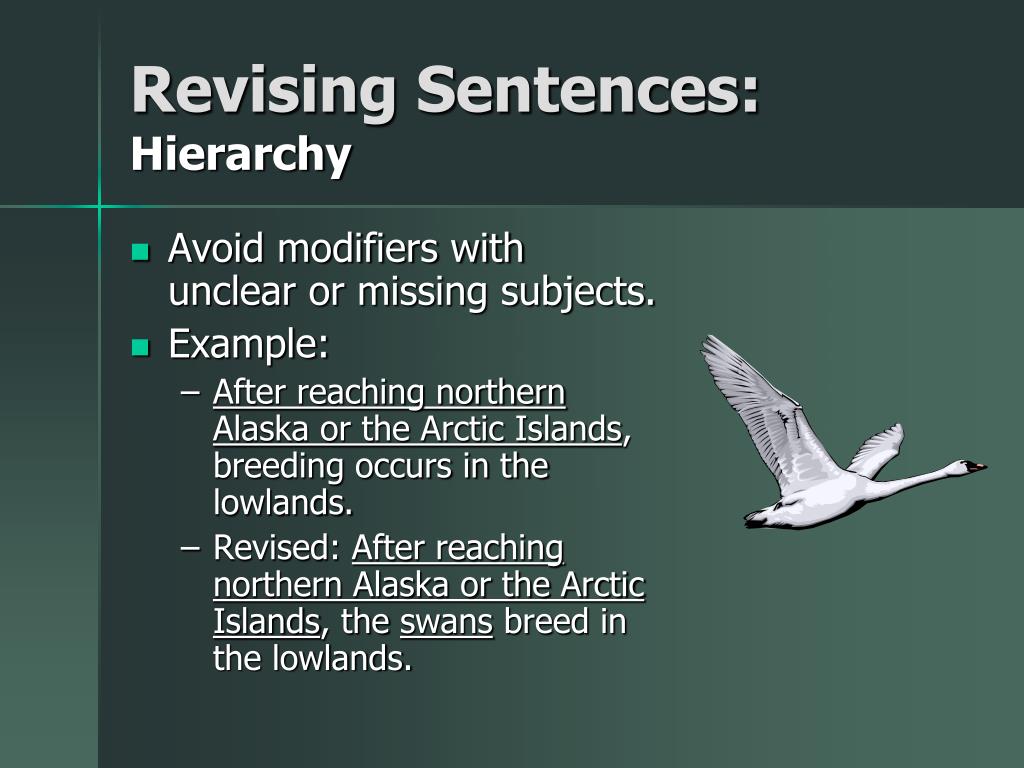 Revising Sentences:
Hierarchy

- Avoid modifiers with unclear or missing subjects.
- Example:
  – After reaching northern Alaska or the Arctic Islands, breeding occurs in the lowlands.
  – Revised: After reaching northern Alaska or the Arctic Islands, the swans breed in the lowlands.